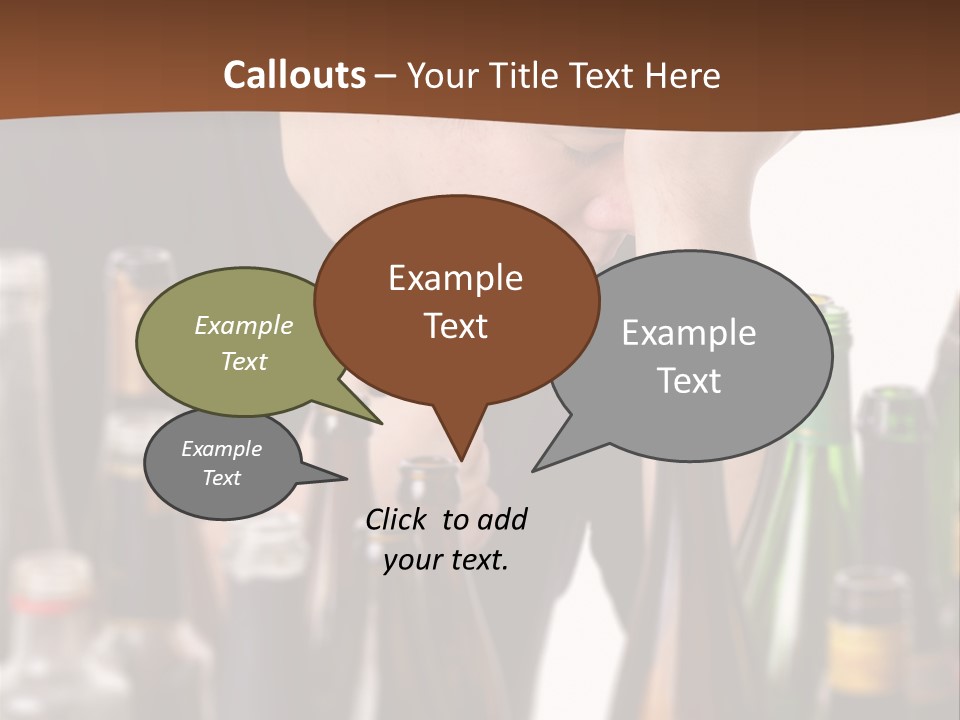 Callouts – Your Title Text Here

Example Text

Example Text

Example Text

Example Text

Click to add your text.